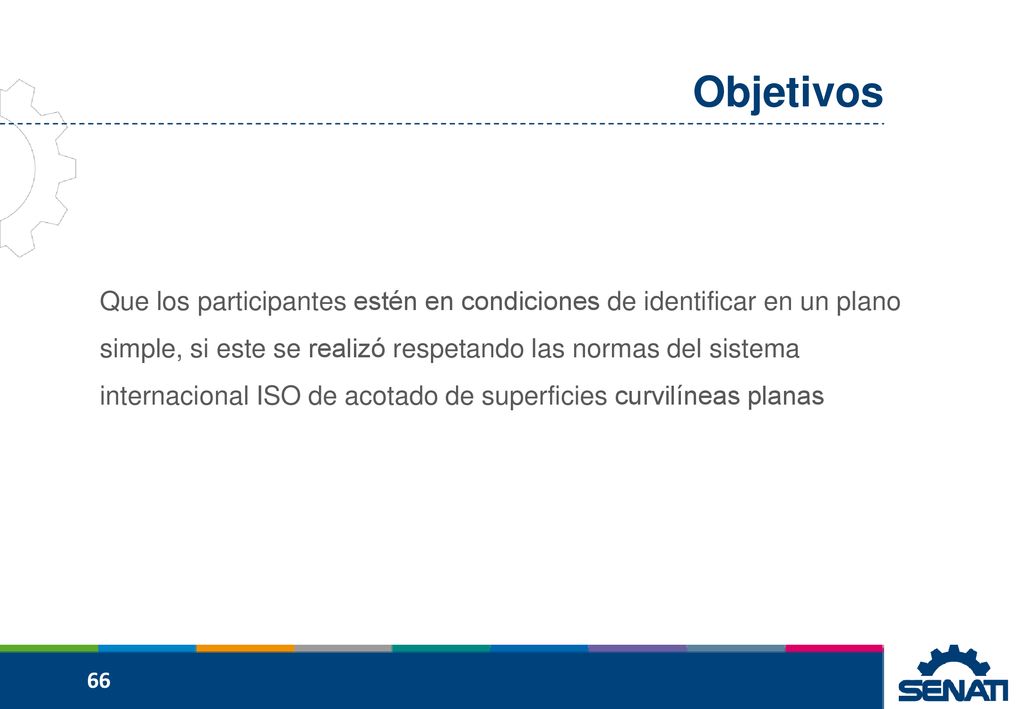 Objetivos

Que los participantes estén en condiciones de identificar en un plano simple, si este se realizó respetando las normas del sistema internacional ISO de acotado de superficies curvilíneas planas

66

SENATI